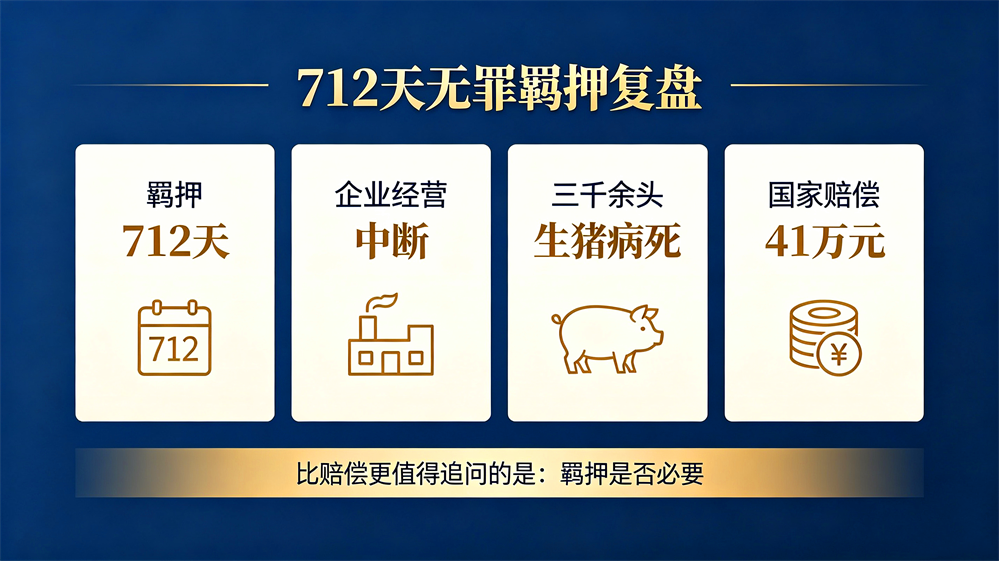 712天无罪羁押复盘

羁押
712天
712

企业经营
中断

三千余头
生猪病死

国家赔偿
41万元
¥

比赔偿更值得追问的是：羁押是否必要